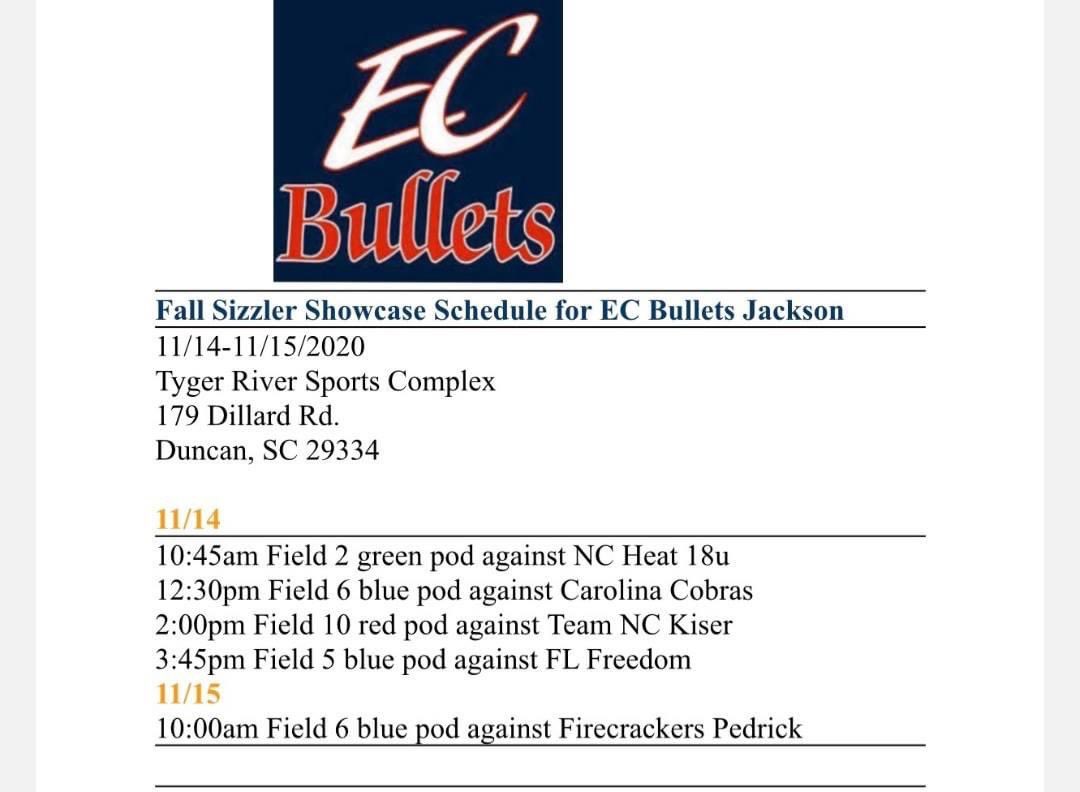 EC
Bullets

Fall Sizzler Showcase Schedule for EC Bullets Jackson
11/14-11/15/2020
Tyger River Sports Complex
179 Dillard Rd.
Duncan, SC 29334

11/14
10:45am Field 2 green pod against NC Heat 18u
12:30pm Field 6 blue pod against Carolina Cobras
2:00pm Field 10 red pod against Team NC Kiser
3:45pm Field 5 blue pod against FL Freedom
11/15
10:00am Field 6 blue pod against Firecrackers Pedrick